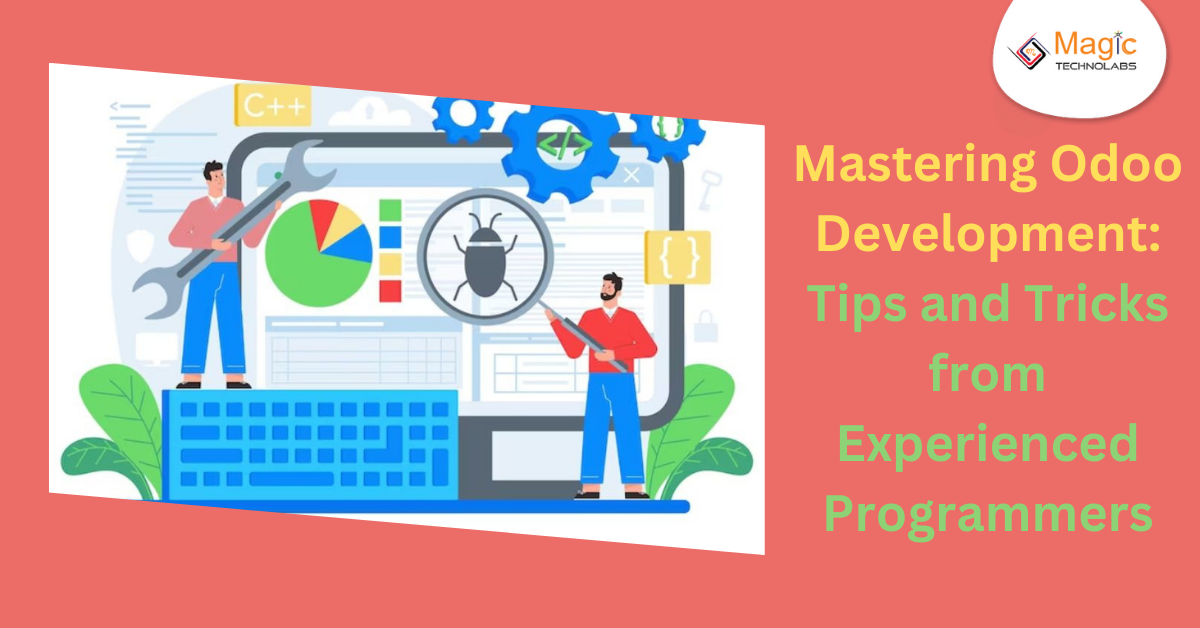 Magic TECHNOLABS

C++

</>

{}

{}

Mastering Odoo Development: Tips and Tricks from Experienced Programmers